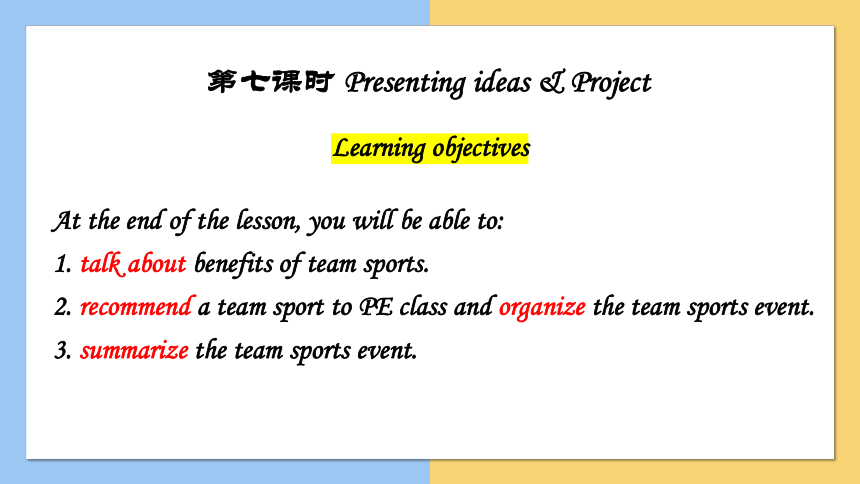 第七课时 Presenting ideas & Project

Learning objectives

At the end of the lesson, you will be able to:

1. talk about benefits of team sports.

2. recommend a team sport to PE class and organize the team sports event.

3. summarize the team sports event.